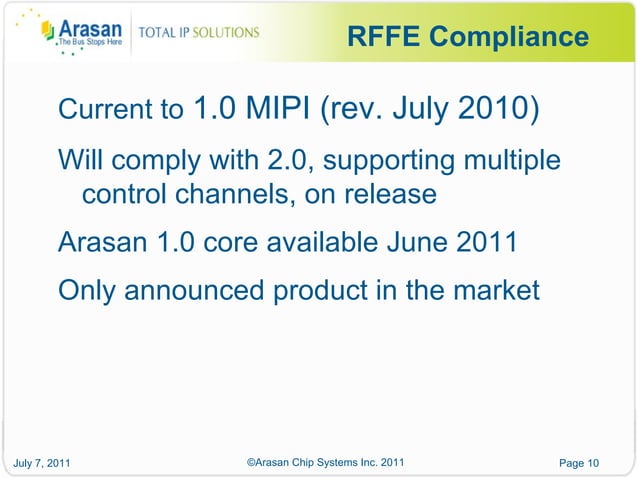 Arasan
The Bus Stops Here
TOTAL IP SOLUTIONS

RFFE Compliance

Current to 1.0 MIPI (rev. July 2010)

Will comply with 2.0, supporting multiple control channels, on release

Arasan 1.0 core available June 2011

Only announced product in the market

July 7, 2011
©Arasan Chip Systems Inc. 2011
Page 10